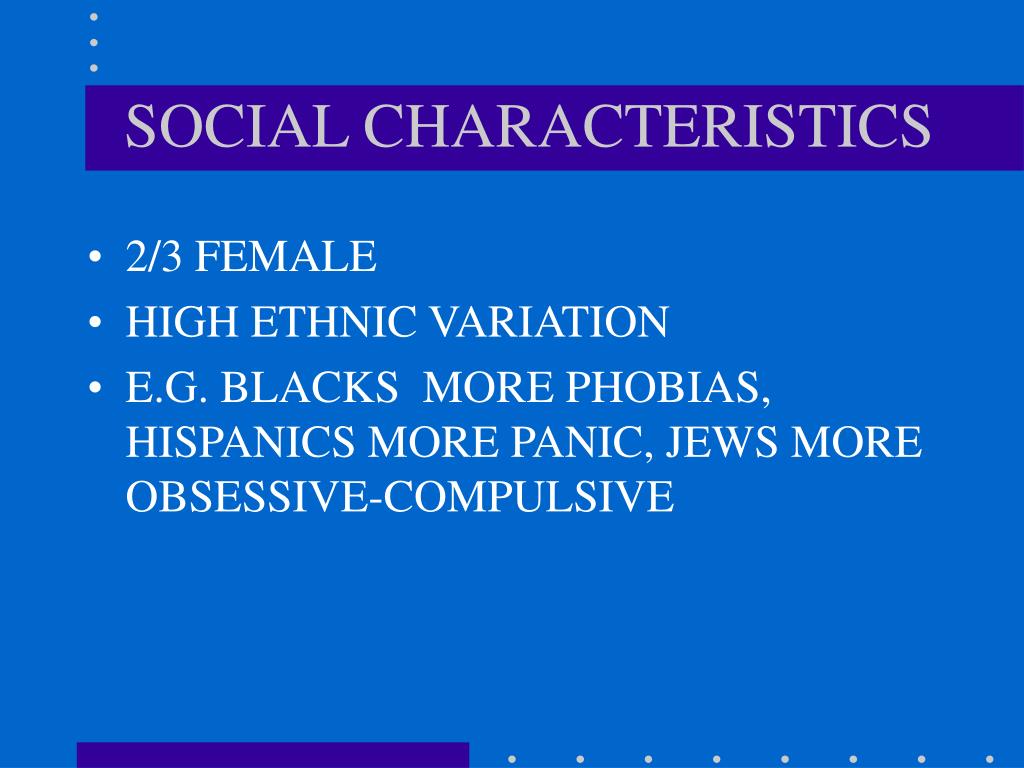 SOCIAL CHARACTERISTICS

• 2/3 FEMALE
• HIGH ETHNIC VARIATION
• E.G. BLACKS MORE PHOBIAS, HISPANICS MORE PANIC, JEWS MORE OBSESSIVE-COMPULSIVE